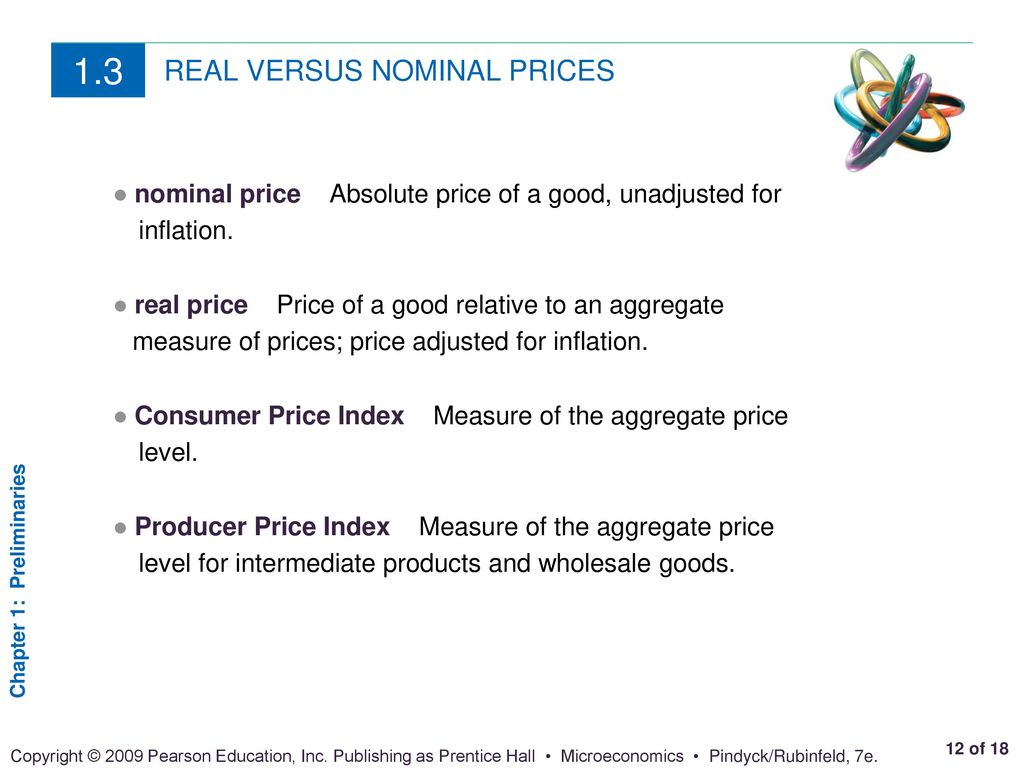 1.3 REAL VERSUS NOMINAL PRICES

● nominal price Absolute price of a good, unadjusted for inflation.

● real price Price of a good relative to an aggregate measure of prices; price adjusted for inflation.

● Consumer Price Index Measure of the aggregate price level.

● Producer Price Index Measure of the aggregate price level for intermediate products and wholesale goods.

Chapter 1: Preliminaries

Copyright © 2009 Pearson Education, Inc. Publishing as Prentice Hall • Microeconomics • Pindyck/Rubinfeld, 7e.

12 of 18